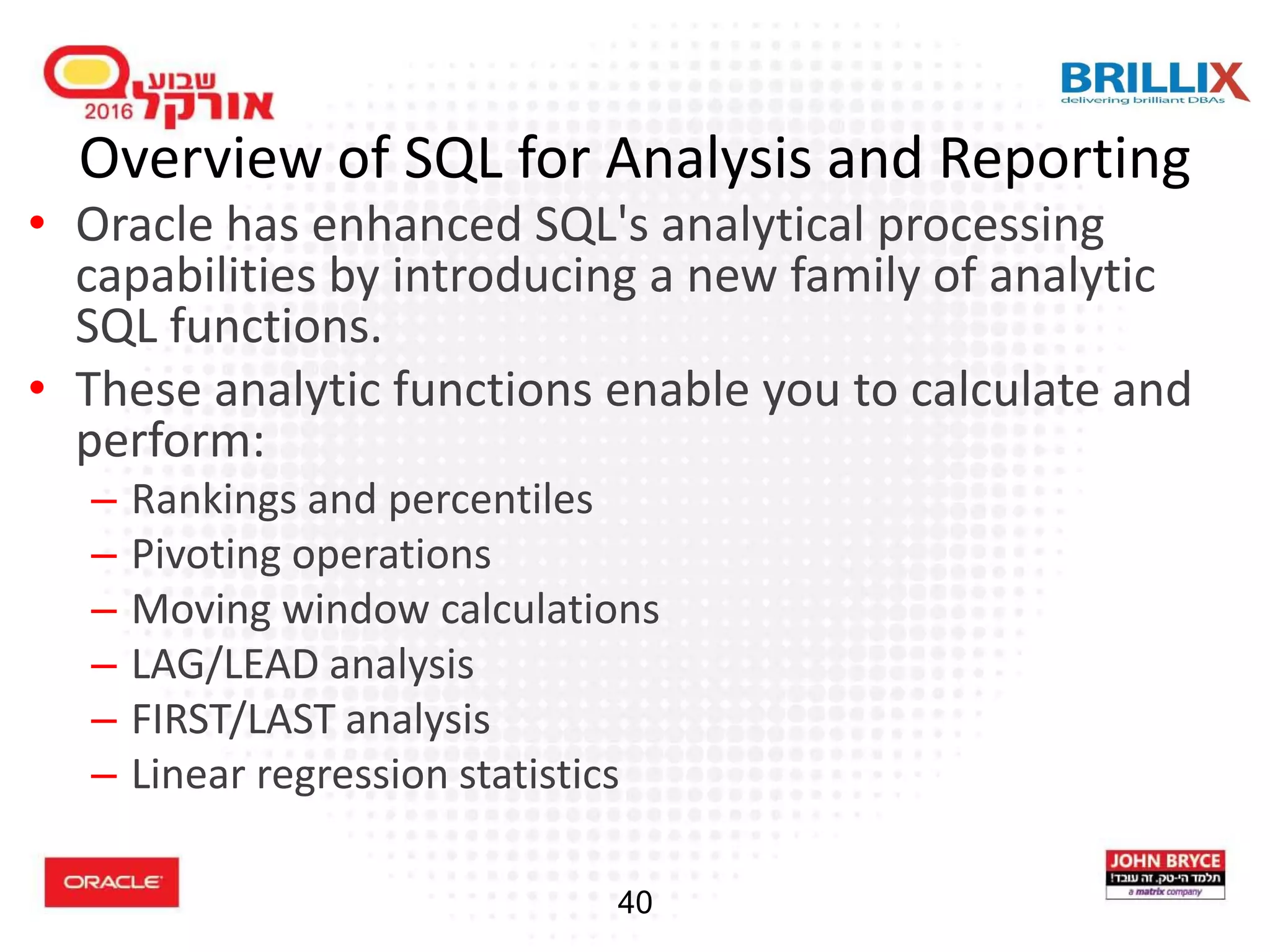 שבוע אורקל 2016

BRILLIX
delivering brilliant DBAs

Overview of SQL for Analysis and Reporting

• Oracle has enhanced SQL's analytical processing capabilities by introducing a new family of analytic SQL functions.

• These analytic functions enable you to calculate and perform:
– Rankings and percentiles
– Pivoting operations
– Moving window calculations
– LAG/LEAD analysis
– FIRST/LAST analysis
– Linear regression statistics

ORACLE

40

JOHN BRYCE
תלמד הי-טק. זה עובד!
a matrix company